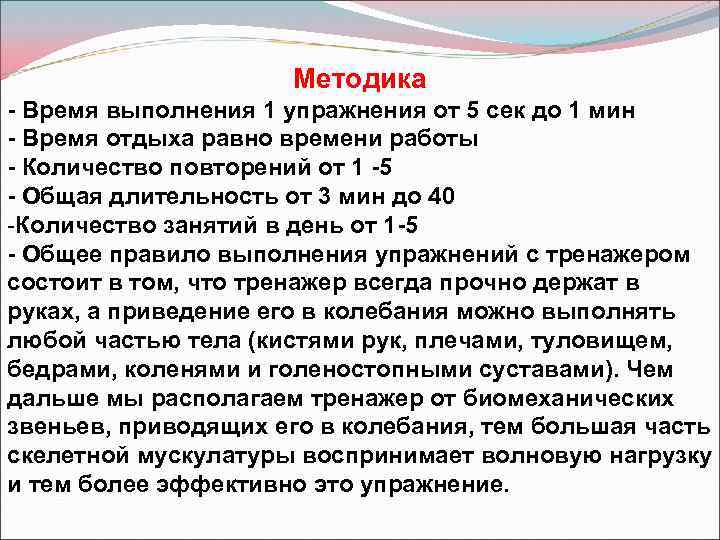 Методика
- Время выполнения 1 упражнения от 5 сек до 1 мин
- Время отдыха равно времени работы
- Количество повторений от 1 -5
- Общая длительность от 3 мин до 40
-Количество занятий в день от 1-5
- Общее правило выполнения упражнений с тренажером состоит в том, что тренажер всегда прочно держат в руках, а приведение его в колебания можно выполнять любой частью тела (кистями рук, плечами, туловищем, бедрами, коленями и голеностопными суставами). Чем дальше мы располагаем тренажер от биомеханических звеньев, приводящих его в колебания, тем большая часть скелетной мускулатуры воспринимает волновую нагрузку и тем более эффективно это упражнение.